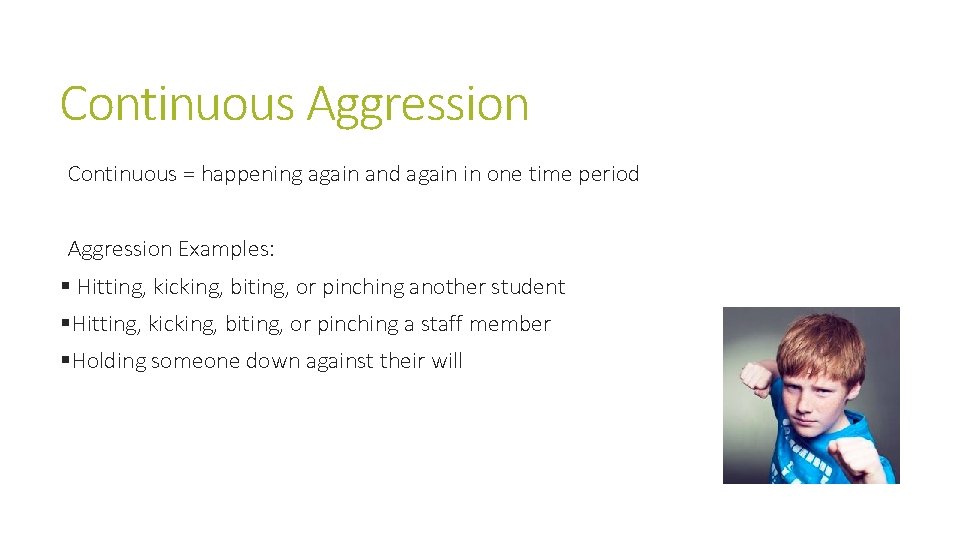 Continuous Aggression

Continuous = happening again and again in one time period

Aggression Examples:

▪ Hitting, kicking, biting, or pinching another student

▪ Hitting, kicking, biting, or pinching a staff member

▪ Holding someone down against their will